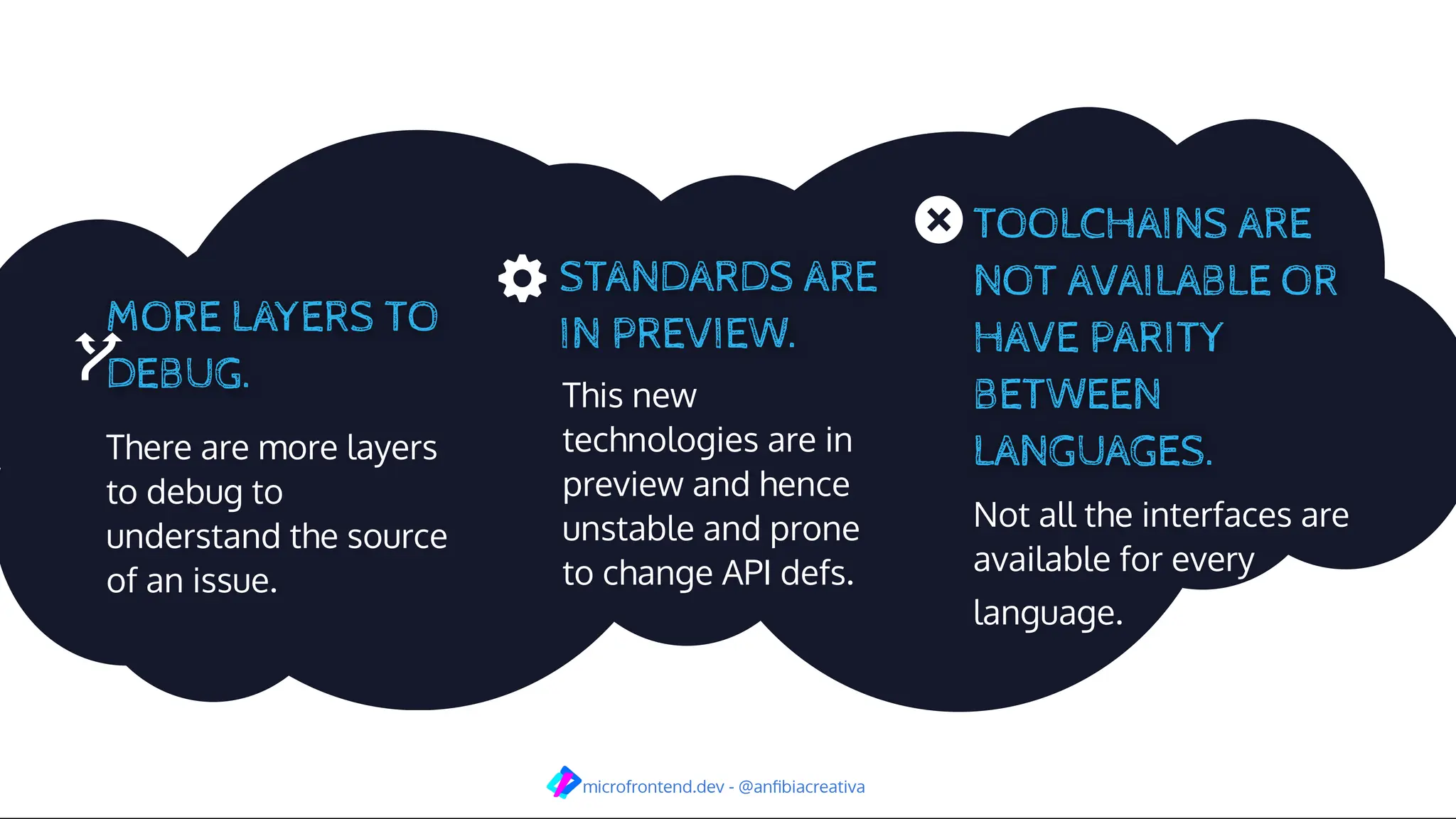 MORE LAYERS TO DEBUG.

There are more layers to debug to understand the source of an issue.

STANDARDS ARE IN PREVIEW.

This new technologies are in preview and hence unstable and prone to change API defs.

TOOLCHAINS ARE NOT AVAILABLE OR HAVE PARITY BETWEEN LANGUAGES.

Not all the interfaces are available for every language.

microfrontend.dev - @anfibiacreativa